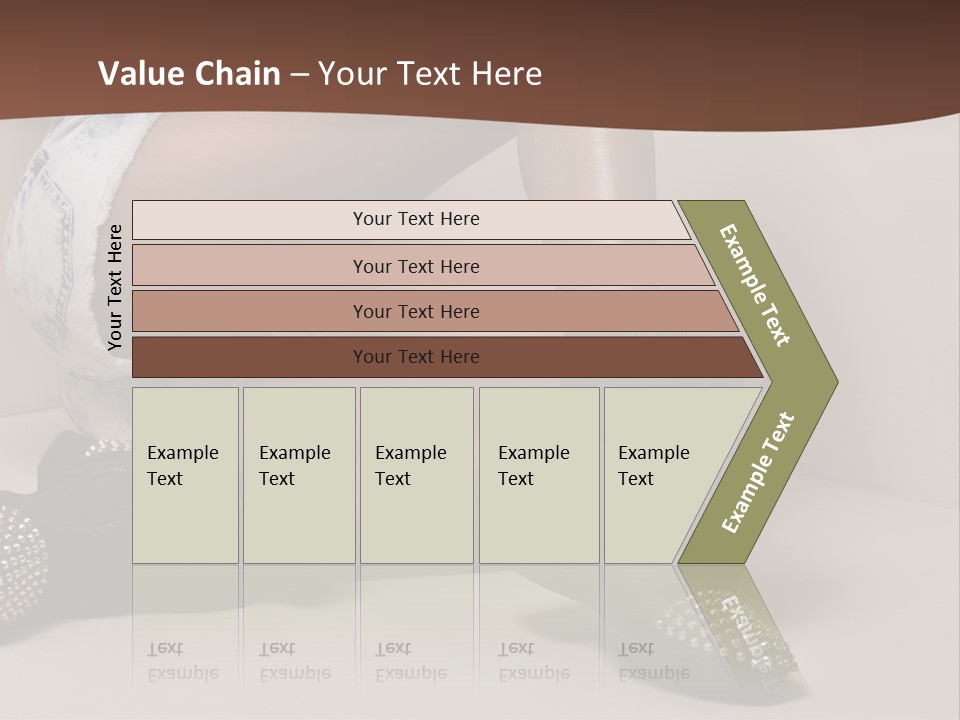 Value Chain – Your Text Here

Your Text Here

Your Text Here

Your Text Here

Your Text Here

Your Text Here

Example Text

Example Text

Example Text

Example Text

Example Text

Example Text

Example Text